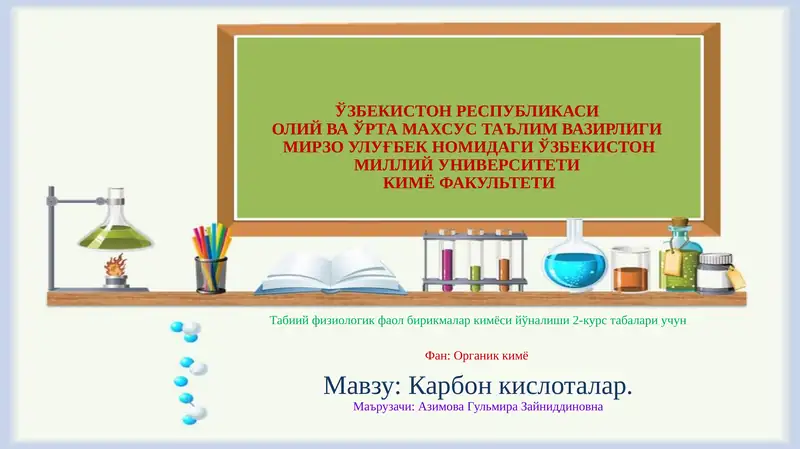 ЎЗБЕКИСТОН РЕСПУБЛИКАСИ
ОЛИЙ ВА ЎРТА МАХСУС ТАЪЛИМ ВАЗИРЛИГИ
МИРЗО УЛУҒБЕК НОМИДАГИ ЎЗБЕКИСТОН
МИЛЛИЙ УНИВЕРСИТЕТИ
КИМЁ ФАКУЛЬТЕТИ

Табиий физиологик фаол бирикмалар кимёси йўналиши 2-курс табалари учун

Фан: Органик кимё

Мавзу: Карбон кислоталар.

Маърузачи: Азимова Гульмира Зайниддиновна